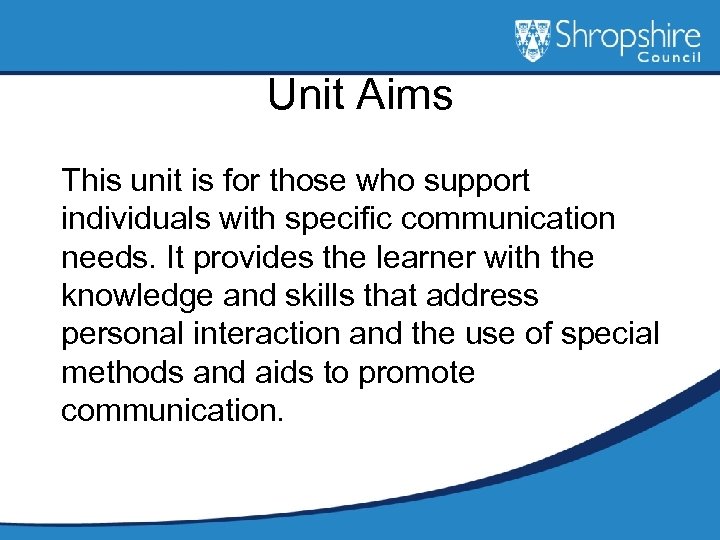 Shropshire Council

Unit Aims

This unit is for those who support individuals with specific communication needs. It provides the learner with the knowledge and skills that address personal interaction and the use of special methods and aids to promote communication.